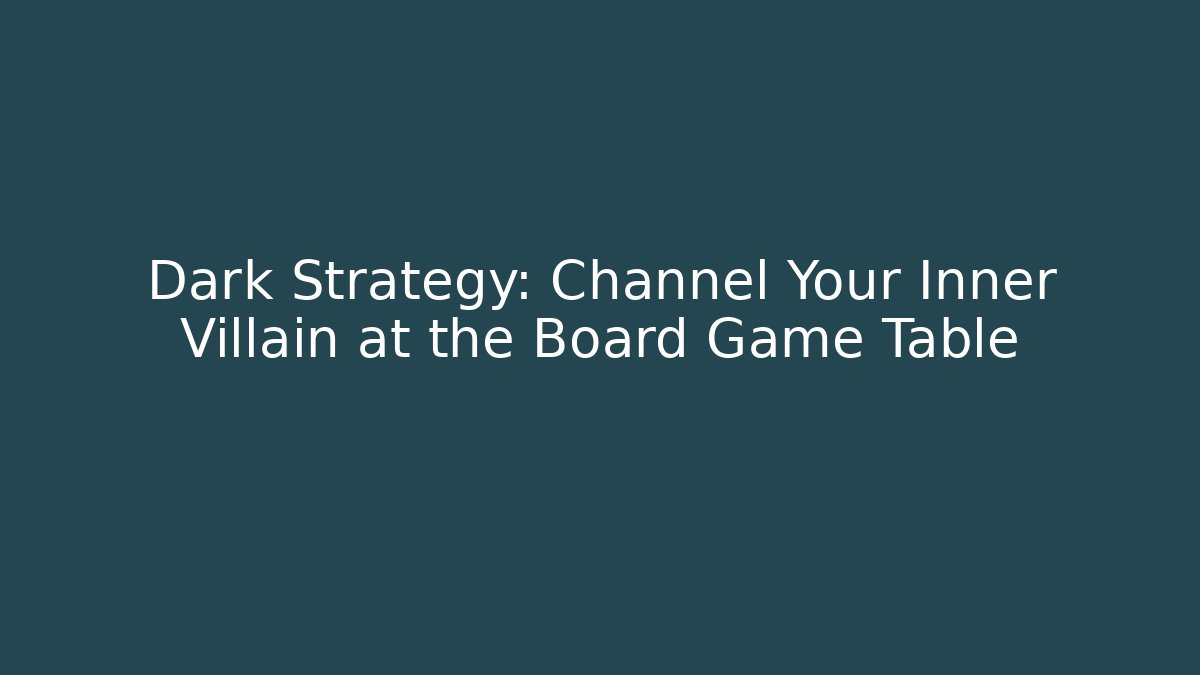 Dark Strategy: Channel Your Inner Villain at the Board Game Table